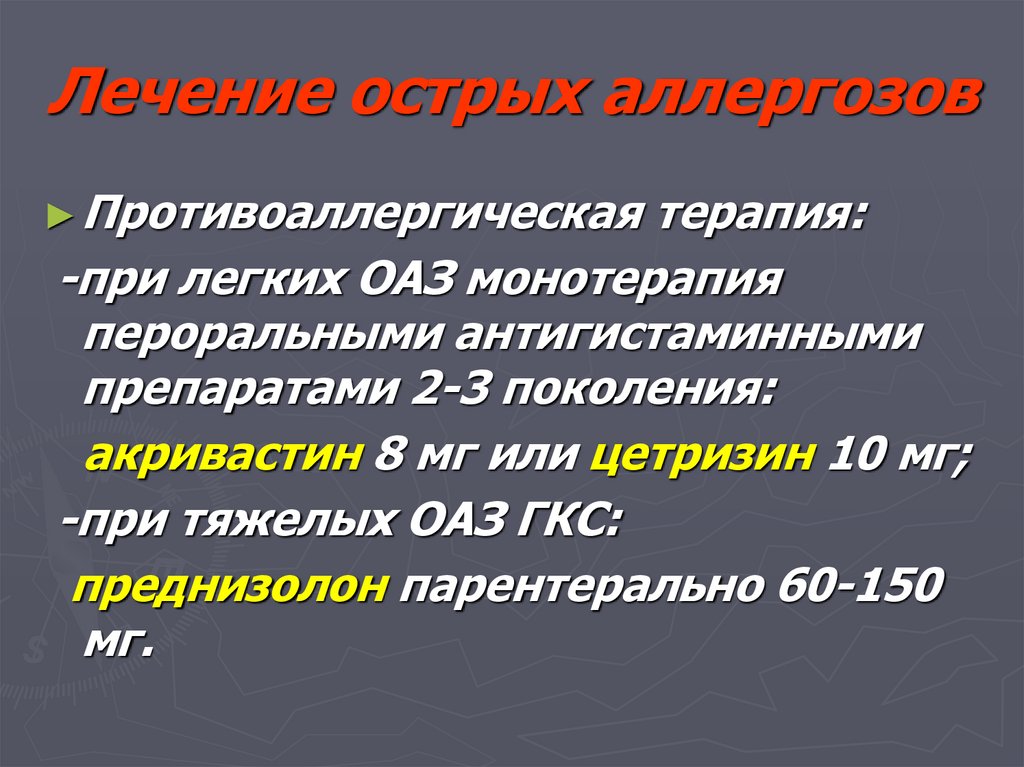 Лечение острых аллергозов

► Противоаллергическая терапия:

-при легких ОАЗ монотерапия пероральными антигистаминными препаратами 2-3 поколения:

акривастин 8 мг или цетризин 10 мг;

-при тяжелых ОАЗ ГКС:

преднизолон парентерально 60-150 мг.